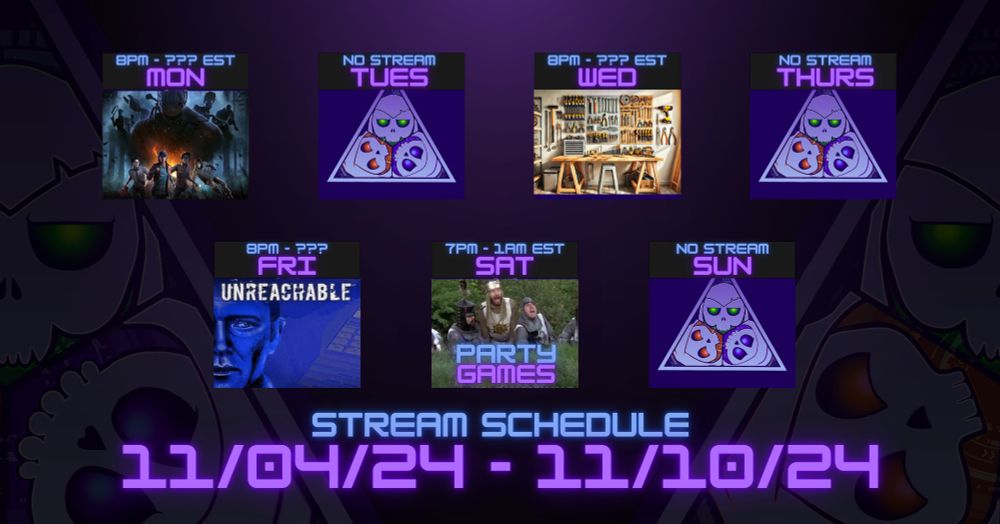 8PM - ??? EST
MON

NO STREAM
TUES

8PM - ??? EST
WED

NO STREAM
THURS

8PM - ???
FRI
UNREACHABLE

7PM - 1AM EST
SAT
PARTY GAMES

NO STREAM
SUN

STREAM SCHEDULE
11/04/24 - 11/10/24